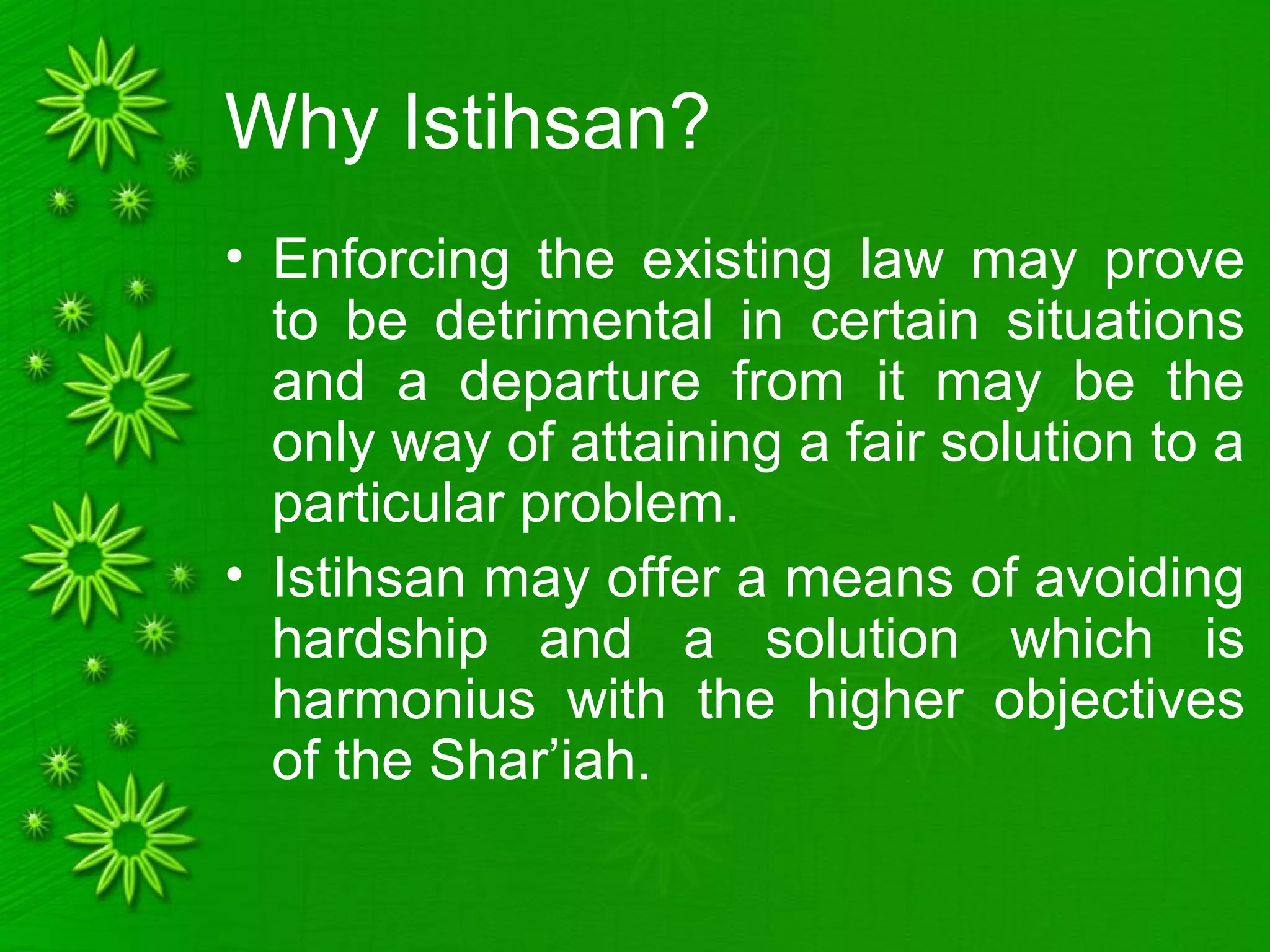 Why Istihsan?

• Enforcing the existing law may prove to be detrimental in certain situations and a departure from it may be the only way of attaining a fair solution to a particular problem.

• Istihsan may offer a means of avoiding hardship and a solution which is harmonius with the higher objectives of the Shar’iah.